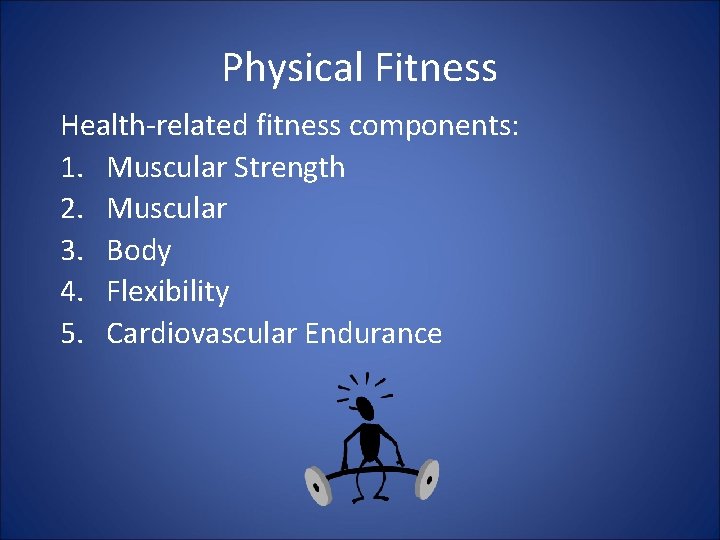 Physical Fitness

Health-related fitness components:
1. Muscular Strength
2. Muscular
3. Body
4. Flexibility
5. Cardiovascular Endurance